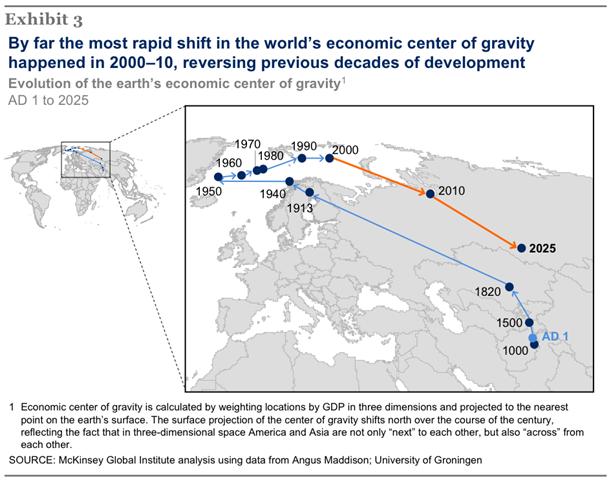 Exhibit 3

By far the most rapid shift in the world's economic center of gravity happened in 2000–10, reversing previous decades of development

Evolution of the earth's economic center of gravity$^1$

AD 1 to 2025

1970
1990
2000
1960
1980
1950
1940
1913
2010
2025
1820
1500
AD 1
1000

1 Economic center of gravity is calculated by weighting locations by GDP in three dimensions and projected to the nearest point on the earth's surface. The surface projection of the center of gravity shifts north over the course of the century, reflecting the fact that in three-dimensional space America and Asia are not only "next" to each other, but also "across" from each other.

SOURCE: McKinsey Global Institute analysis using data from Angus Maddison; University of Groningen